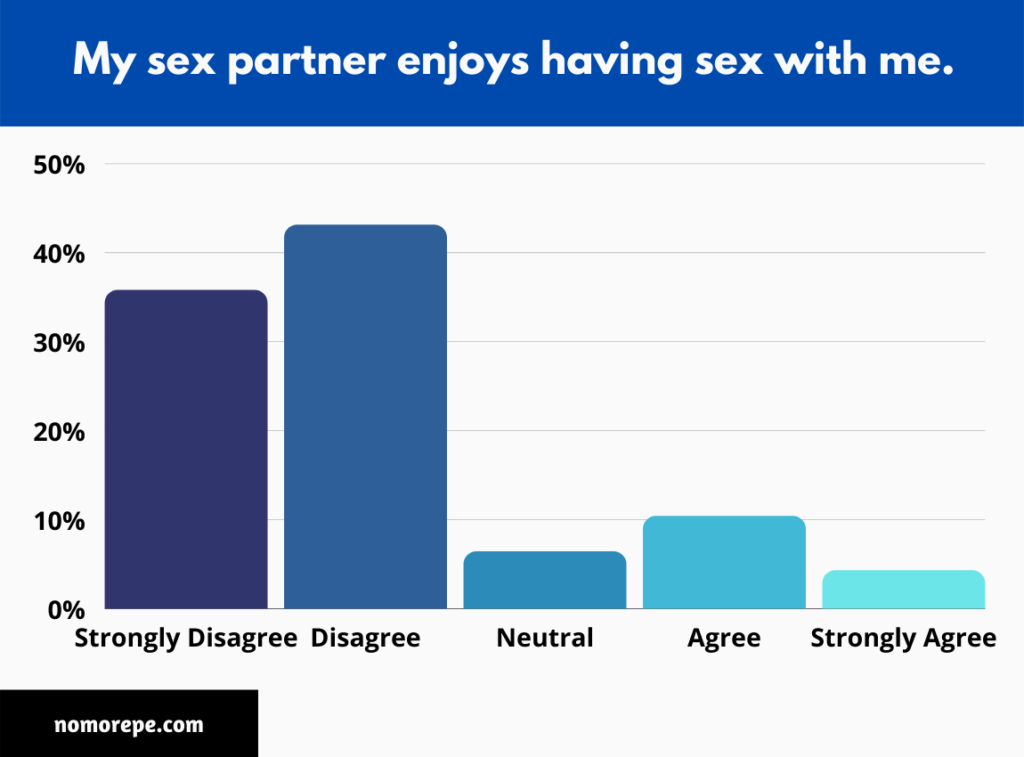 My sex partner enjoys having sex with me.

50%
40%
30%
20%
10%
0%

Strongly Disagree Disagree Neutral Agree Strongly Agree

nomorepe.com